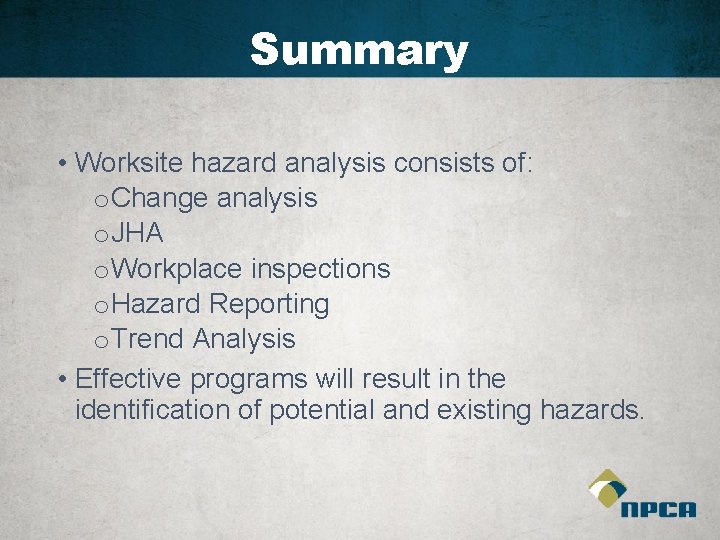 Summary

• Worksite hazard analysis consists of:
o Change analysis
o JHA
o Workplace inspections
o Hazard Reporting
o Trend Analysis

• Effective programs will result in the identification of potential and existing hazards.

NPCA